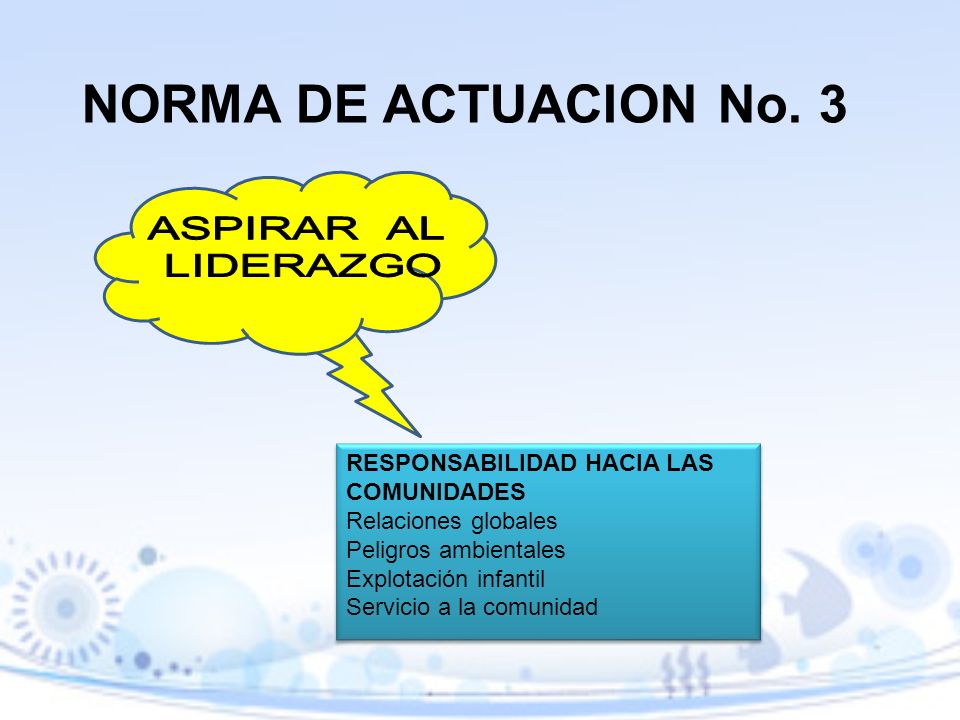 NORMA DE ACTUACION No. 3

ASPIRAR AL LIDERAZGO

RESPONSABILIDAD HACIA LAS COMUNIDADES
Relaciones globales
Peligros ambientales
Explotación infantil
Servicio a la comunidad